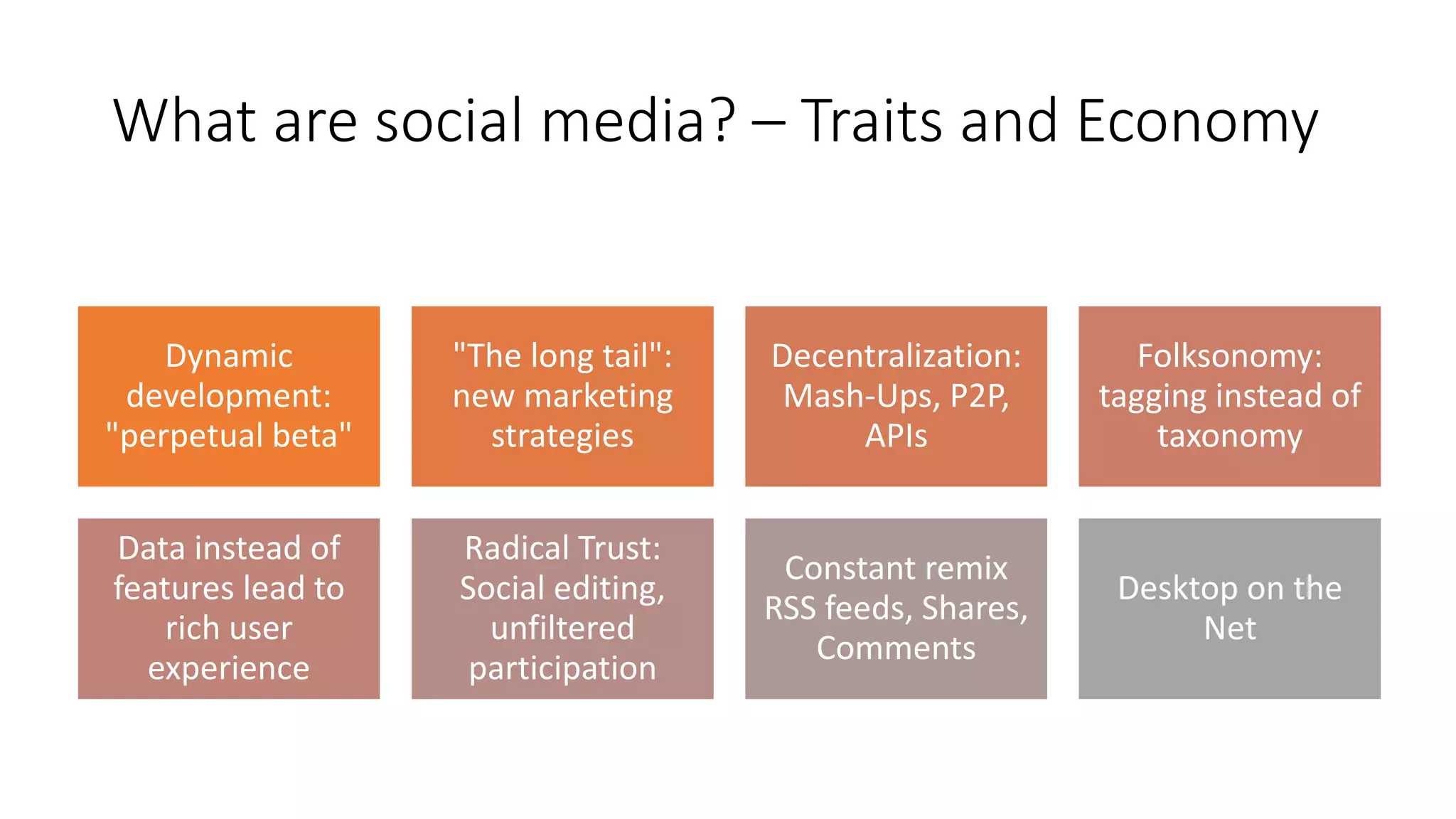 What are social media? – Traits and Economy

Dynamic development: "perpetual beta"

"The long tail": new marketing strategies

Decentralization: Mash-Ups, P2P, APIs

Folksonomy: tagging instead of taxonomy

Data instead of features lead to rich user experience

Radical Trust: Social editing, unfiltered participation

Constant remix RSS feeds, Shares, Comments

Desktop on the Net